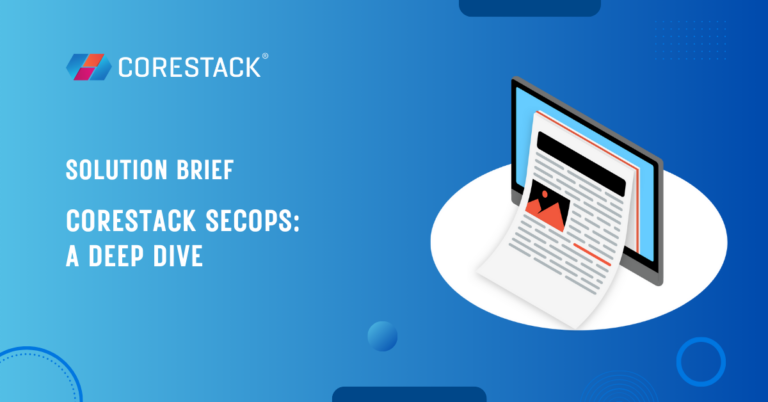 CORESTACK®

SOLUTION BRIEF

CORESTACK SECOPS: A DEEP DIVE